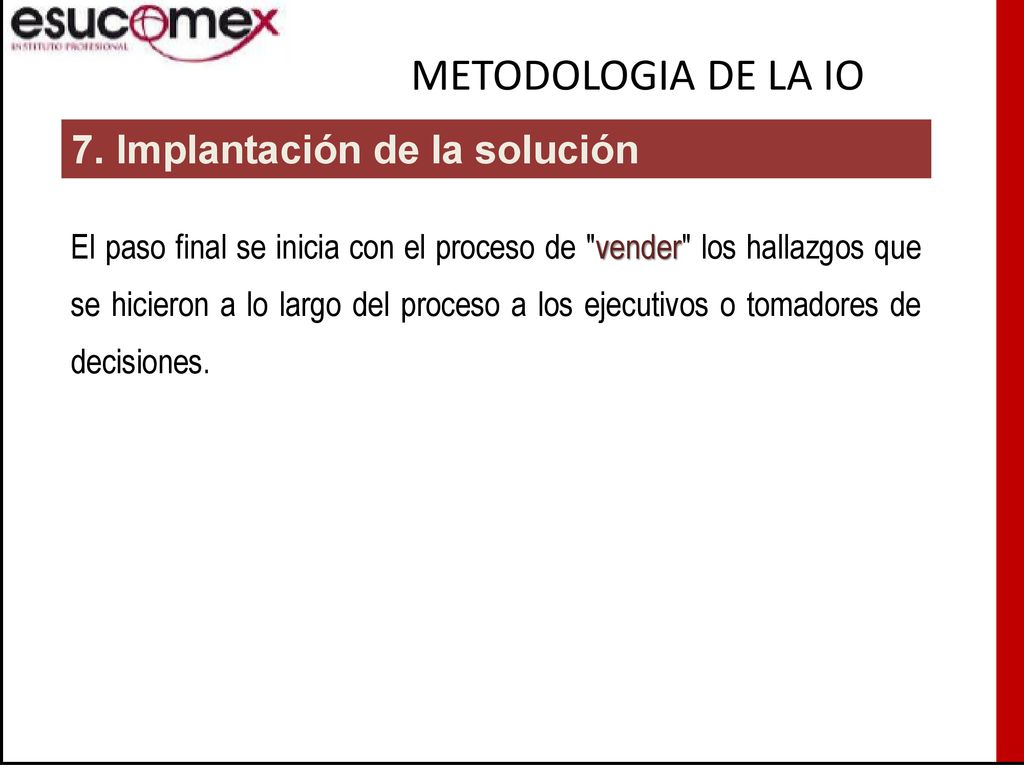 esucomex
INSTITUTO PROFESIONAL

METODOLOGIA DE LA IO

7. Implantación de la solución

El paso final se inicia con el proceso de "vender" los hallazgos que se hicieron a lo largo del proceso a los ejecutivos o tomadores de decisiones.